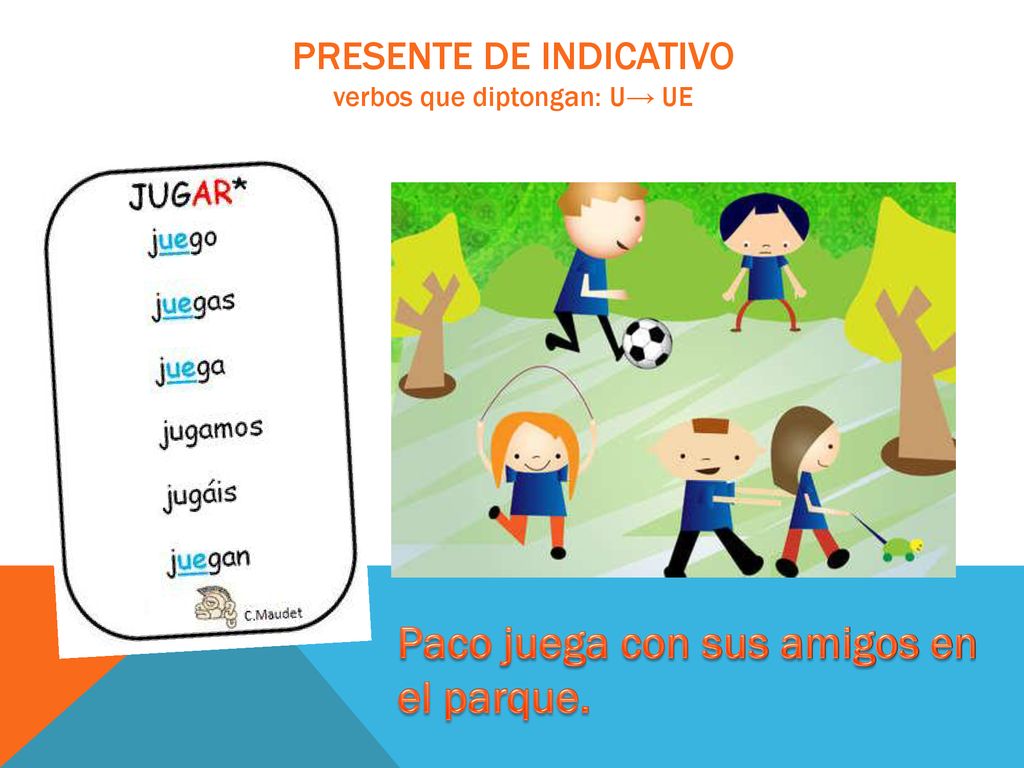 PRESENTE DE INDICATIVO
verbos que diptongan: U→ UE

JUGAR*
juego
juegas
juega
jugamos
jugáis
juegan
C.Maudet

Paco juega con sus amigos en el parque.